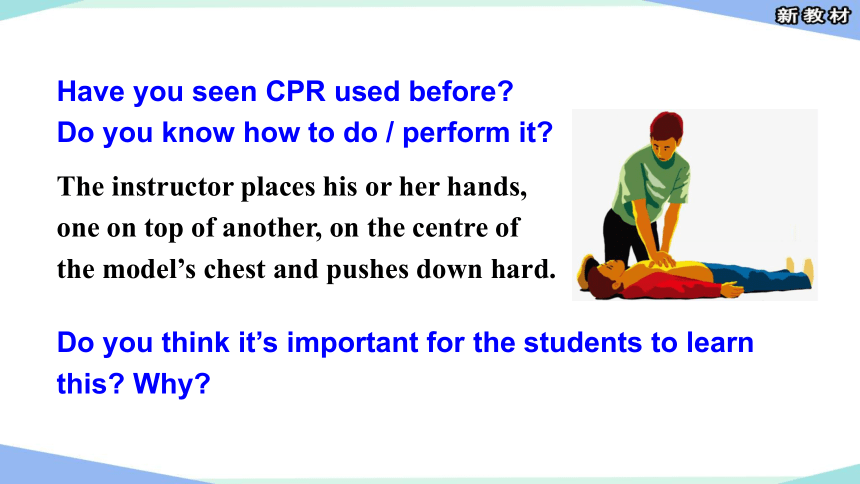 新教材

Have you seen CPR used before?
Do you know how to do / perform it?

The instructor places his or her hands, one on top of another, on the centre of the model's chest and pushes down hard.

Do you think it's important for the students to learn this? Why?